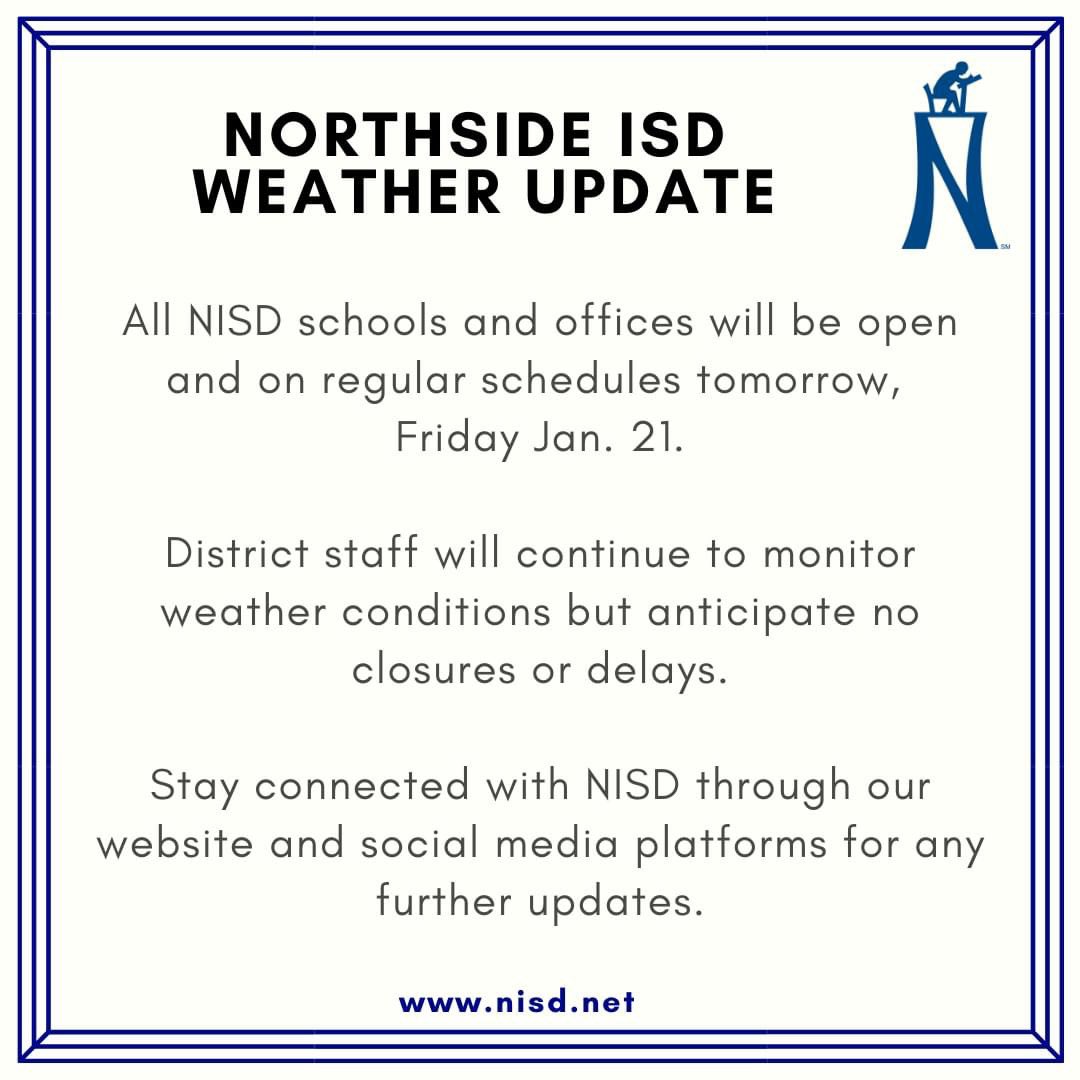 NORTHSIDE ISD WEATHER UPDATE

SM

All NISD schools and offices will be open and on regular schedules tomorrow, Friday Jan. 21.

District staff will continue to monitor weather conditions but anticipate no closures or delays.

Stay connected with NISD through our website and social media platforms for any further updates.

www.nisd.net